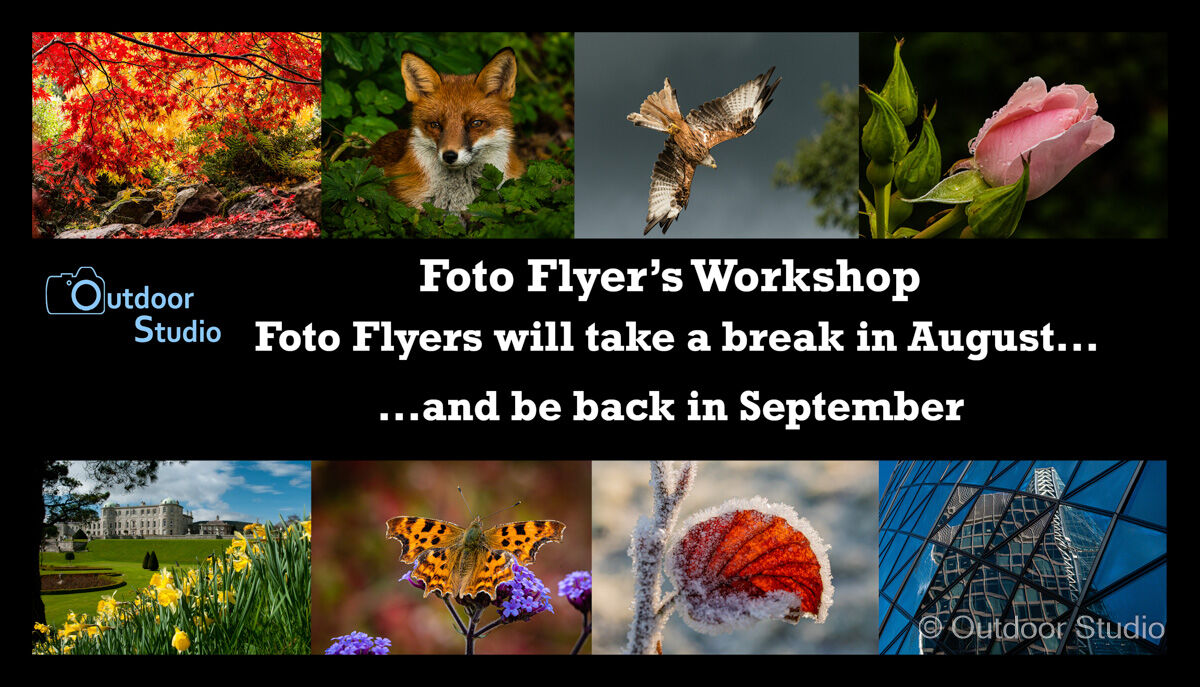 Outdoor Studio

Foto Flyer's Workshop

Foto Flyers will take a break in August...

...and be back in September

© Outdoor Studio